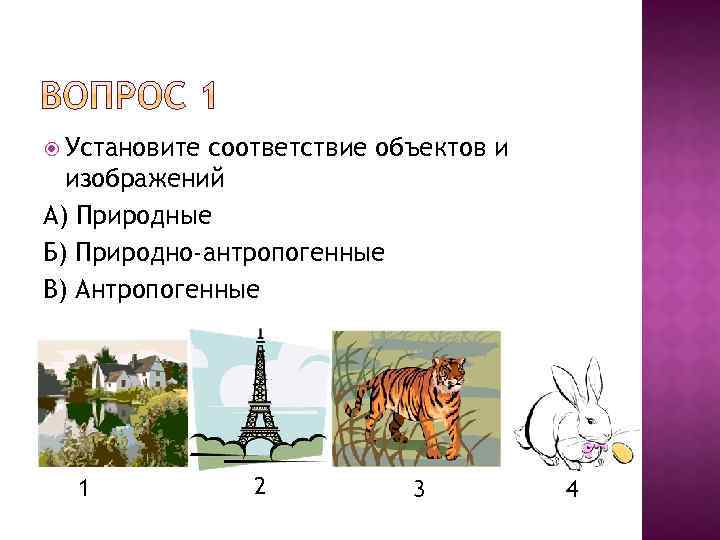 ВОПРОС 1

Установите соответствие объектов и изображений

А) Природные

Б) Природно-антропогенные

В) Антропогенные

1

2

3

4